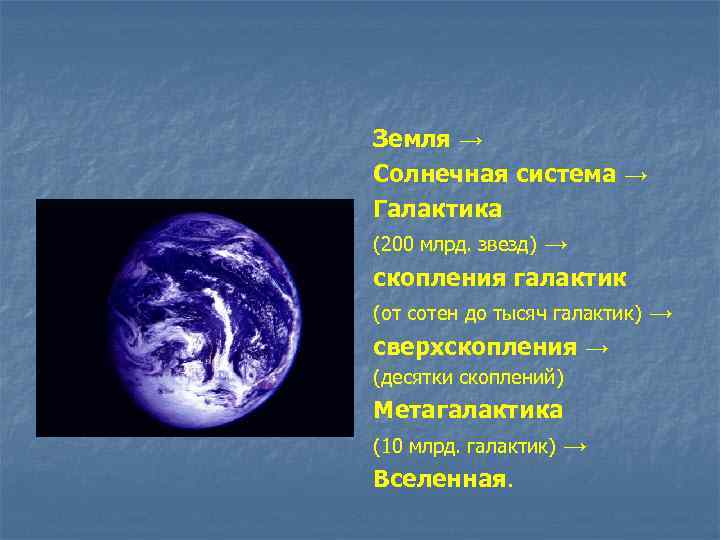 Земля →
Солнечная система →
Галактика
(200 млрд. звезд) →
скопления галактик
(от сотен до тысяч галактик) →
сверхскопления →
(десятки скоплений)
Метагалактика
(10 млрд. галактик) →
Вселенная.